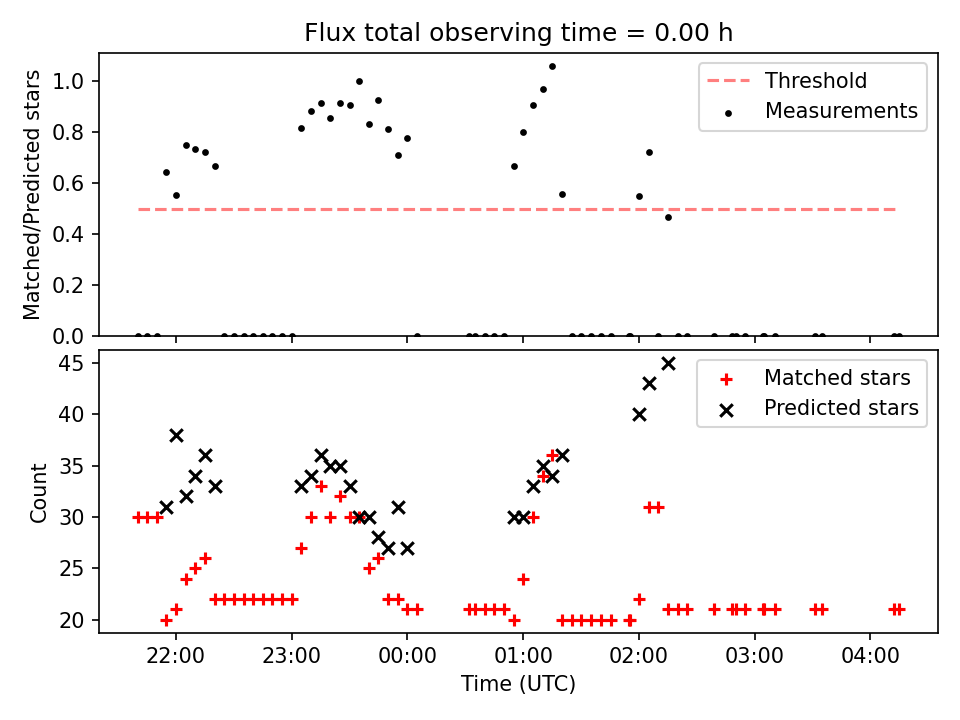 Flux total observing time = 0.00 h

Matched/Predicted stars

1.0
0.8
0.6
0.4
0.2
0.0

Threshold
Measurements

Count

45
40
35
30
25
20

Matched stars
Predicted stars

22:00
23:00
00:00
01:00
02:00
03:00
04:00

Time (UTC)